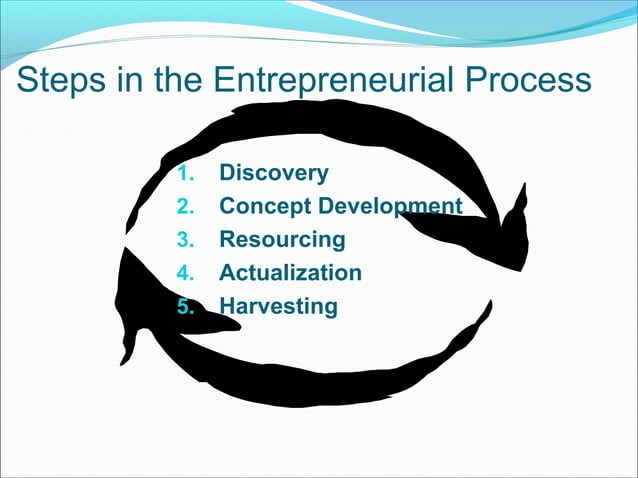 Steps in the Entrepreneurial Process

1. Discovery
2. Concept Development
3. Resourcing
4. Actualization
5. Harvesting